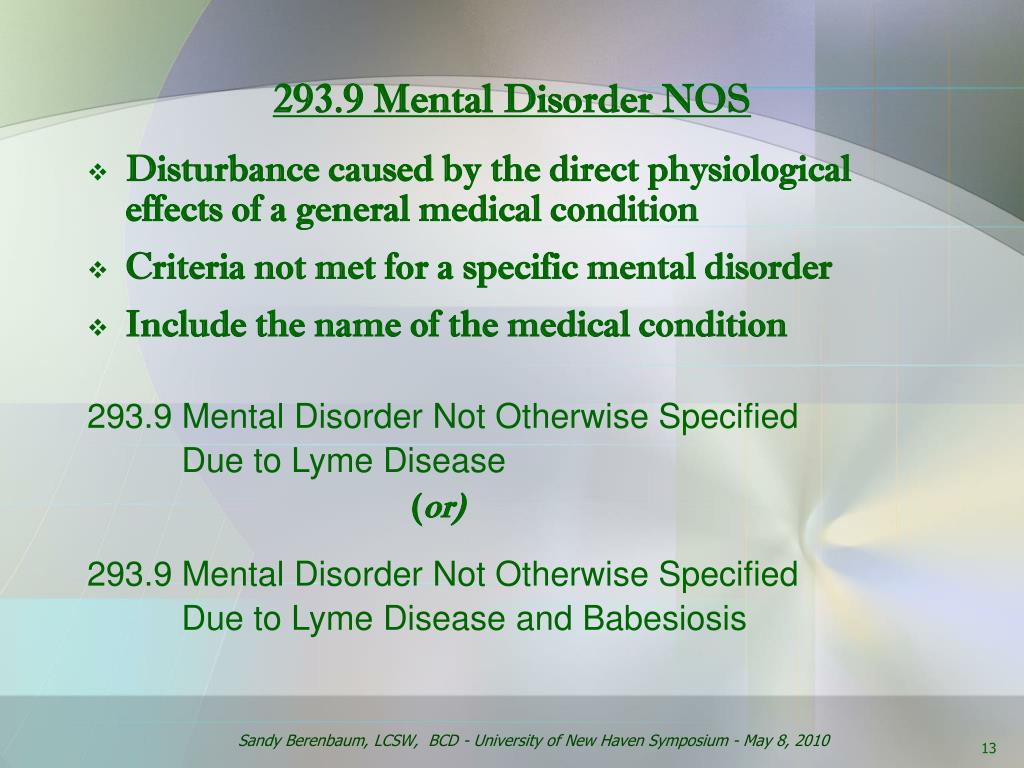 293.9 Mental Disorder NOS

❖ Disturbance caused by the direct physiological effects of a general medical condition

❖ Criteria not met for a specific mental disorder

❖ Include the name of the medical condition

293.9 Mental Disorder Not Otherwise Specified
Due to Lyme Disease

(or)

293.9 Mental Disorder Not Otherwise Specified
Due to Lyme Disease and Babesiosis

Sandy Berenbaum, LCSW, BCD - University of New Haven Symposium - May 8, 2010

13